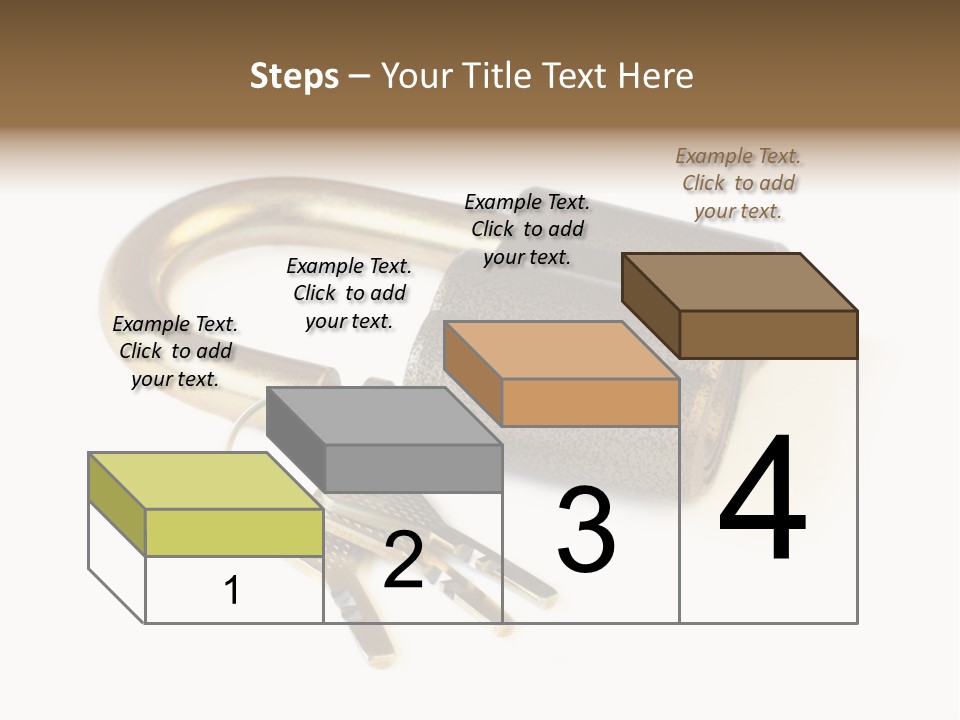 Steps – Your Title Text Here

Example Text. Click to add your text.

Example Text. Click to add your text.

Example Text. Click to add your text.

Example Text. Click to add your text.

1

2

3

4